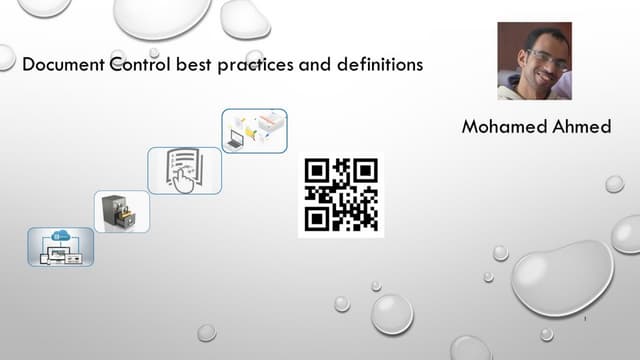 Document Control best practices and definitions

Mohamed Ahmed

1